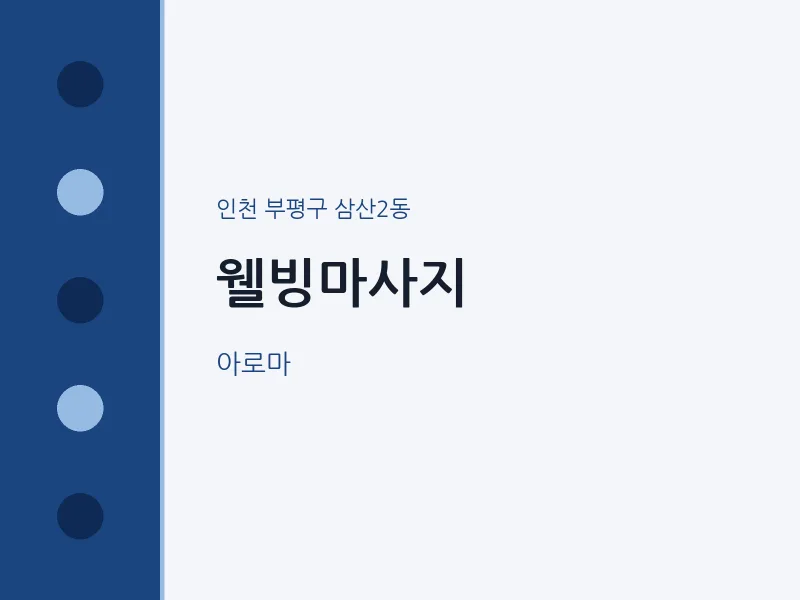 인천 부평구 삼산2동

웰빙마사지

아로마